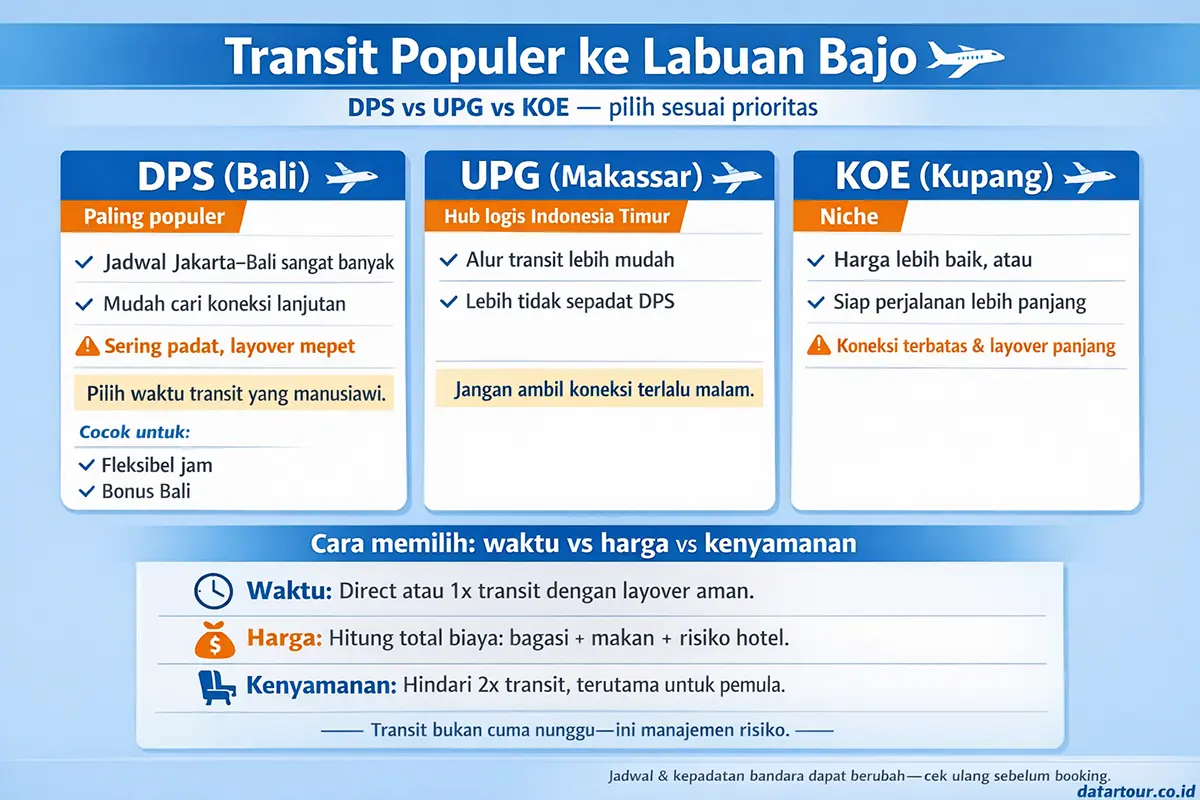 Transit Populer ke Labuan Bajo

DPS vs UPG vs KOE — pilih sesuai prioritas

DPS (Bali)

Paling populer

✓ Jadwal Jakarta–Bali sangat banyak

✓ Mudah cari koneksi lanjutan

⚠ Sering padat, layover mepet

Pilih waktu transit yang manusiawi.

Cocok untuk:

✓ Fleksibel jam

✓ Bonus Bali

UPG (Makassar)

Hub logis Indonesia Timur

✓ Alur transit lebih mudah

✓ Lebih tidak sepadat DPS

Jangan ambil koneksi terlalu malam.

KOE (Kupang)

Niche

✓ Harga lebih baik, atau

✓ Siap perjalanan lebih panjang

⚠ Koneksi terbatas & layover panjang

Cara memilih: waktu vs harga vs kenyamanan

Waktu: Direct atau 1x transit dengan layover aman.

Harga: Hitung total biaya: bagasi + makan + risiko hotel.

Kenyamanan: Hindari 2x transit, terutama untuk pemula.

—— Transit bukan cuma nunggu—ini manajemen risiko. ——

Jadwal & kepadatan bandara dapat berubah—cek ulang sebelum booking.

datartour.co.id